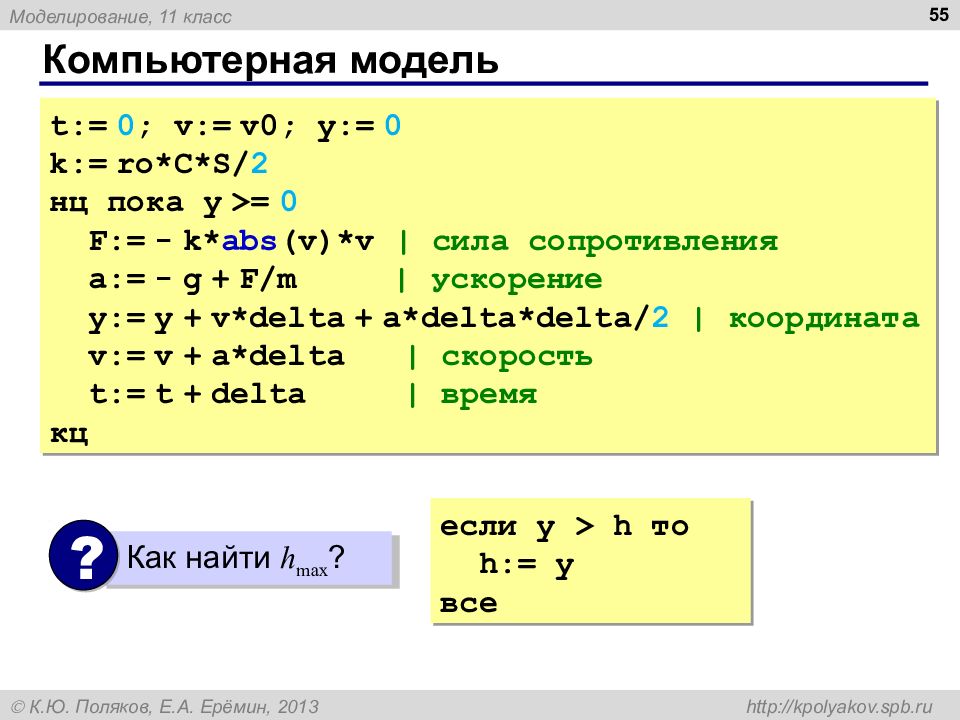 Моделирование, 11 класс

55

Компьютерная модель

t:= 0; v:= v0; y:= 0
k:= ro*C*S/2
нц пока y >= 0
F:= - k*abs(v)*v | сила сопротивления
a:= - g + F/m | ускорение
y:= y + v*delta + a*delta*delta/2 | координата
v:= v + a*delta | скорость
t:= t + delta | время
кц

?

Как найти $h_{max}$?

если y > h то
h:= y
все

© К.Ю. Поляков, Е.А. Ерёмин, 2013

http://kpolyakov.spb.ru